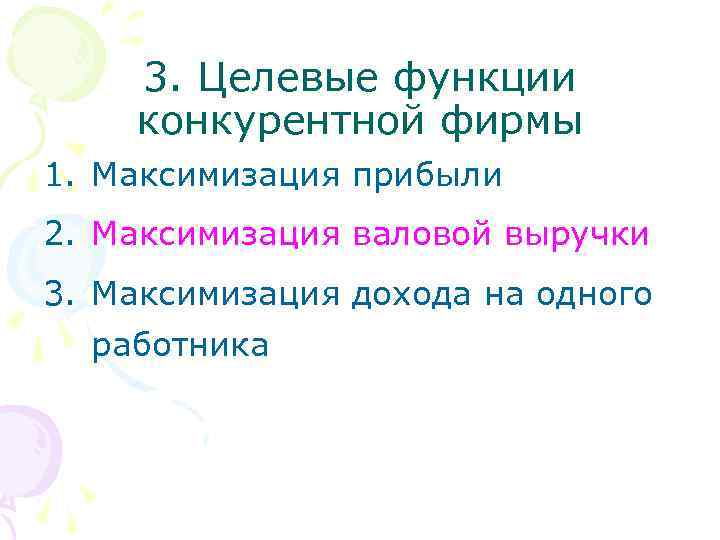 3. Целевые функции конкурентной фирмы

1. Максимизация прибыли
2. Максимизация валовой выручки
3. Максимизация дохода на одного работника